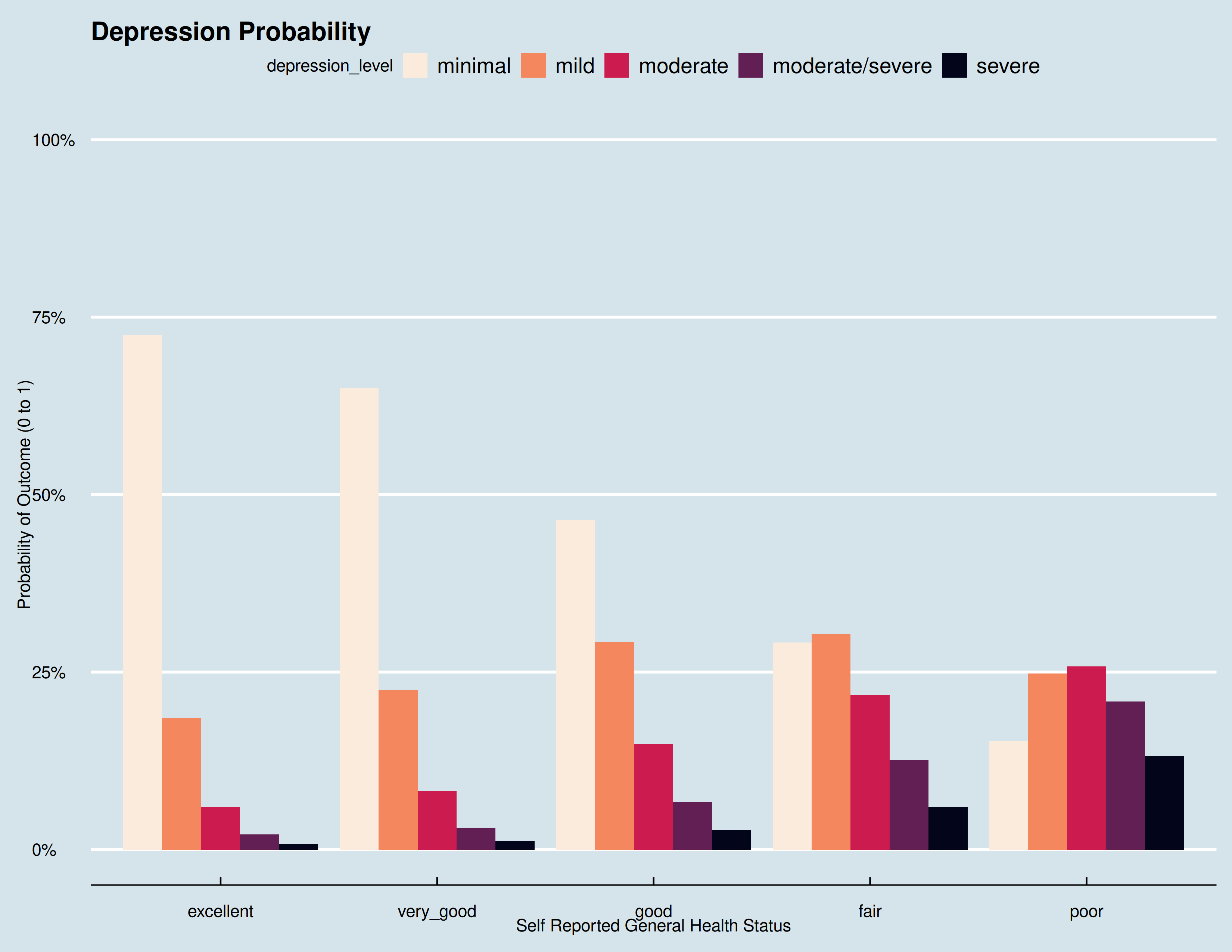 Depression Probability

depression_level minimal mild moderate moderate/severe severe

100%
75%
50%
25%
0%

Probability of Outcome (0 to 1)

excellent very_good good fair poor

Self Reported General Health Status